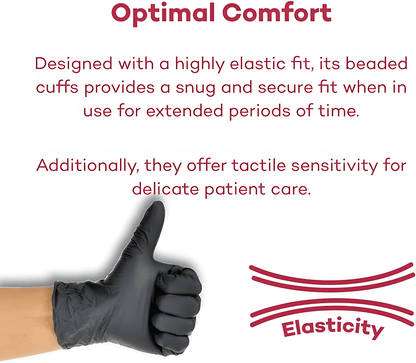 Optimal Comfort

Designed with a highly elastic fit, its beaded cuffs provides a snug and secure fit when in use for extended periods of time.

Additionally, they offer tactile sensitivity for delicate patient care.

Elasticity